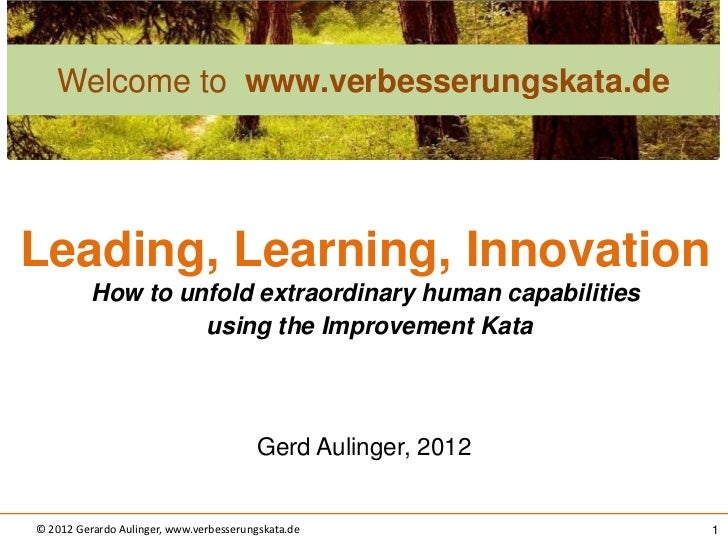 Welcome to www.verbesserungskata.de

Leading, Learning, Innovation

How to unfold extraordinary human capabilities using the Improvement Kata

Gerd Aulinger, 2012

© 2012 Gerardo Aulinger, www.verbesserungskata.de

1